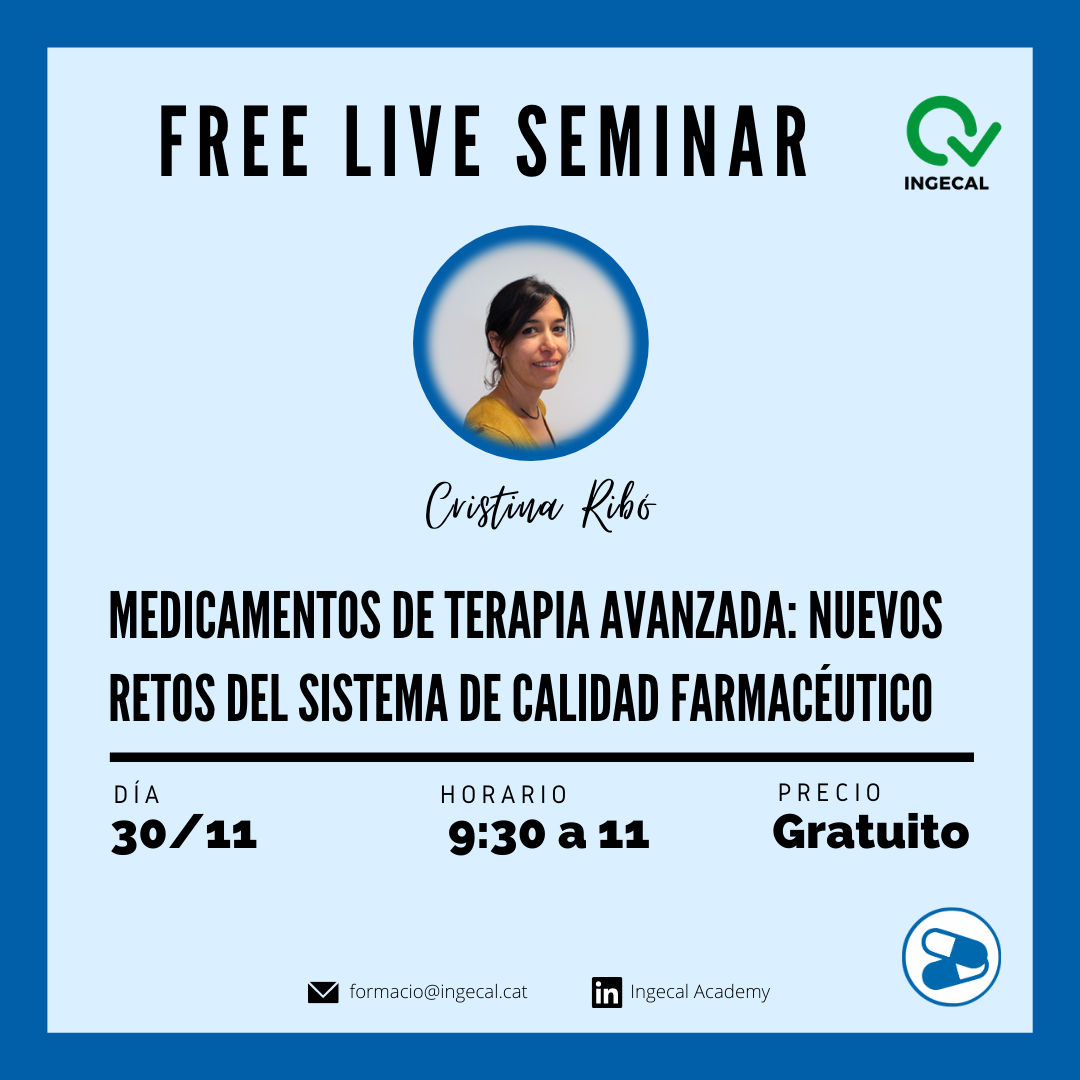 FREE LIVE SEMINAR

INGECAL

Cristina Ribó

MEDICAMENTOS DE TERAPIA AVANZADA: NUEVOS RETOS DEL SISTEMA DE CALIDAD FARMACÉUTICO

DÍA
30/11

HORARIO
9:30 a 11

PRECIO
Gratuito

formacio@ingecal.cat

in Ingecal Academy